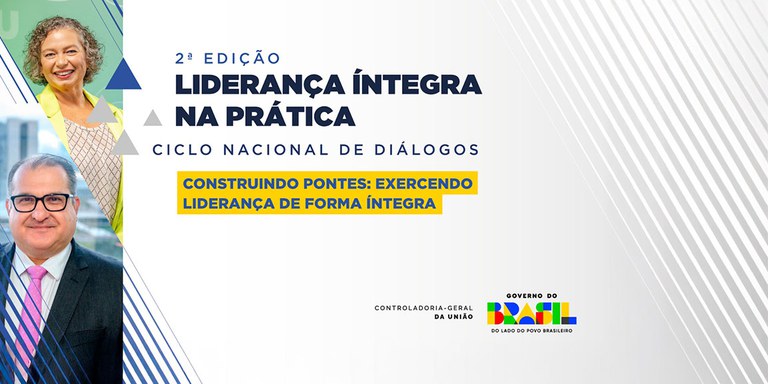 2ª EDIÇÃO
LIDERANÇA ÍNTEGRA NA PRÁTICA
CICLO NACIONAL DE DIÁLOGOS

CONSTRUINDO PONTES: EXERCENDO LIDERANÇA DE FORMA ÍNTEGRA

CONTROLADORIA-GERAL DA UNIÃO

GOVERNO DO
BRASIL
DO LADO DO POVO BRASILEIRO